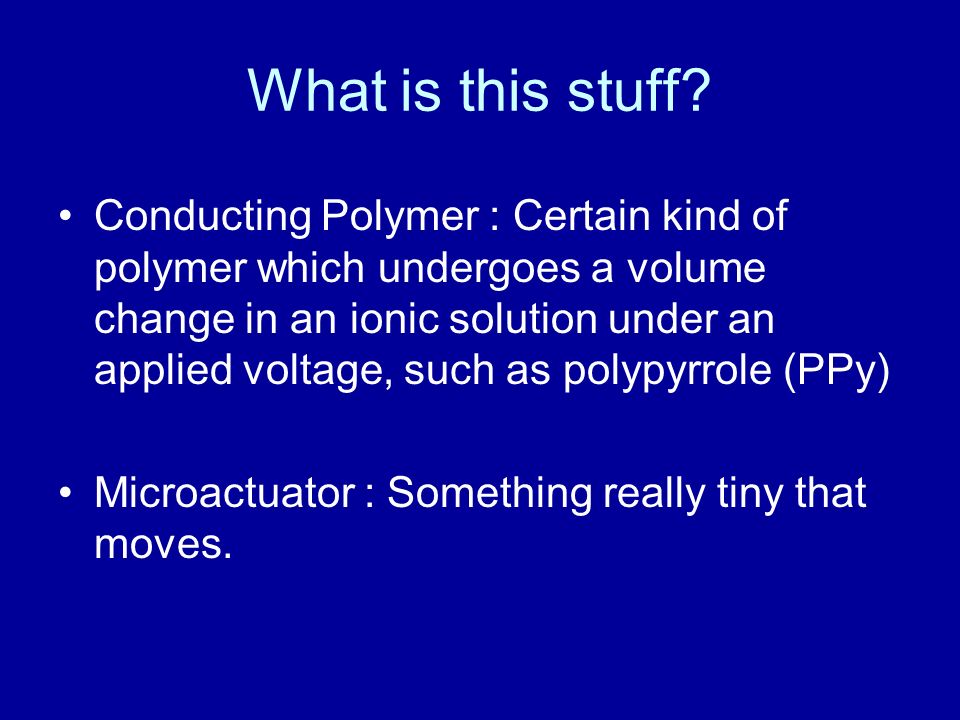 What is this stuff?

• Conducting Polymer : Certain kind of polymer which undergoes a volume change in an ionic solution under an applied voltage, such as polypyrrole (PPy)

• Microactuator : Something really tiny that moves.